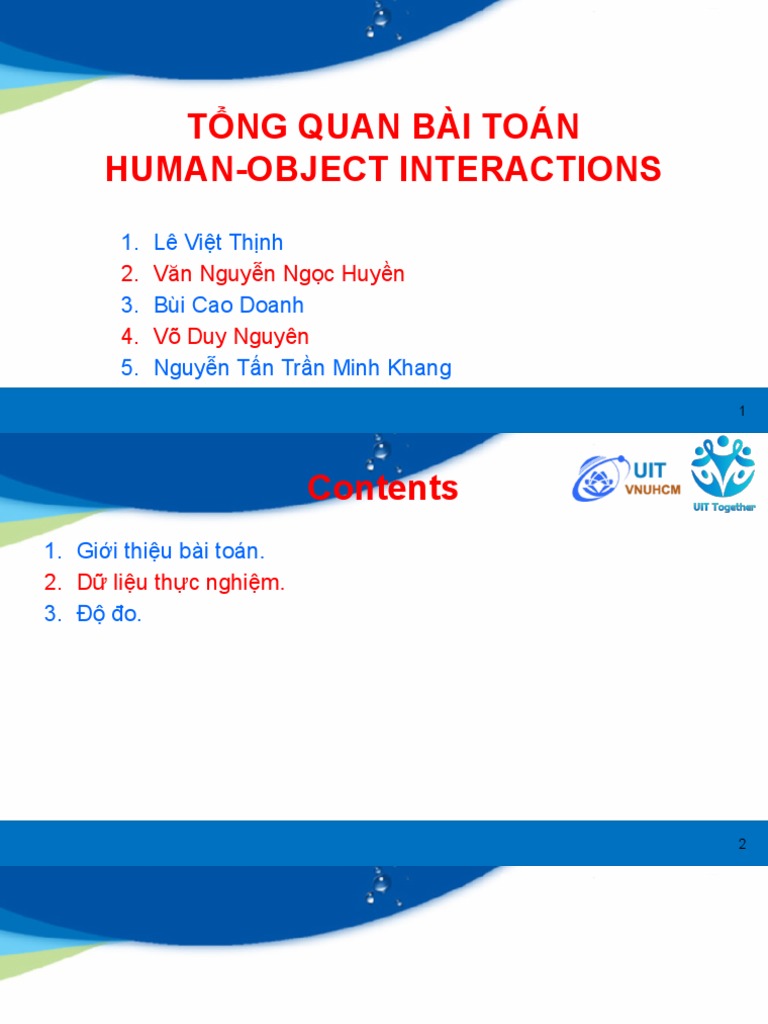 TỔNG QUAN BÀI TOÁN
HUMAN-OBJECT INTERACTIONS

1. Lê Việt Thịnh
2. Văn Nguyễn Ngọc Huyền
3. Bùi Cao Doanh
4. Võ Duy Nguyên
5. Nguyễn Tấn Trần Minh Khang

1

Contents

UIT
VNUHCM

UIT Together

1. Giới thiệu bài toán.
2. Dữ liệu thực nghiệm.
3. Độ đo.

2